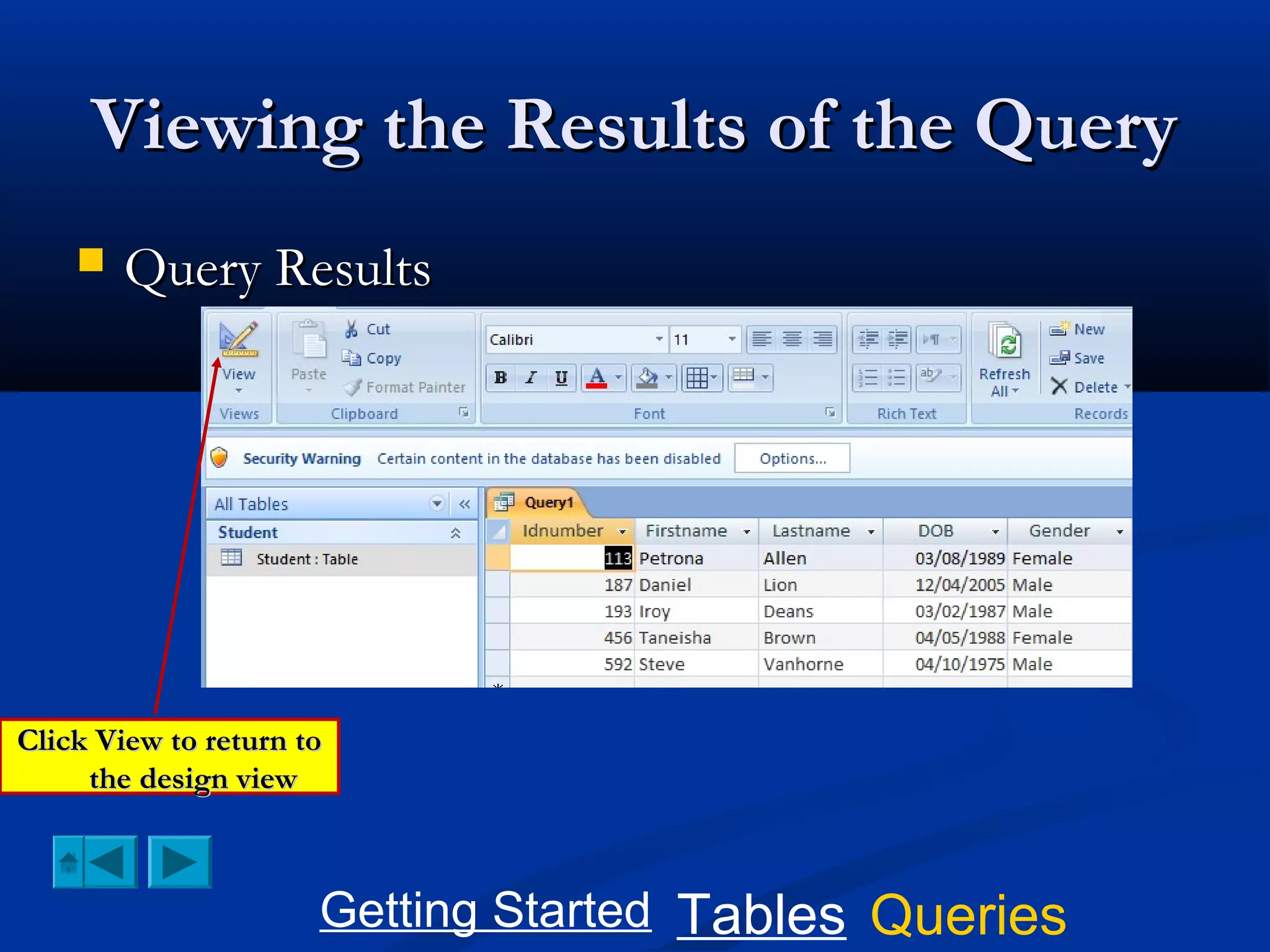 Viewing the Results of the Query

Query Results

View
Views
Paste
Cut
Copy
Format Painter
Clipboard
Calibri
11
B I U A
Font
Rich Text
Refresh All
New
Save
Delete
Records

Security Warning Certain content in the database has been disabled Options...

All Tables
Student
Student : Table

Query1

| Idnumber | Firstname | Lastname | DOB | Gender |
|---|---|---|---|---|
| 113 | Petrona | Allen | 03/08/1989 | Female |
| 187 | Daniel | Lion | 12/04/2005 | Male |
| 193 | Iroy | Deans | 03/02/1987 | Male |
| 456 | Taneisha | Brown | 04/05/1988 | Female |
| 592 | Steve | Vanhorne | 04/10/1975 | Male |

Click View to return to the design view

Getting Started Tables Queries